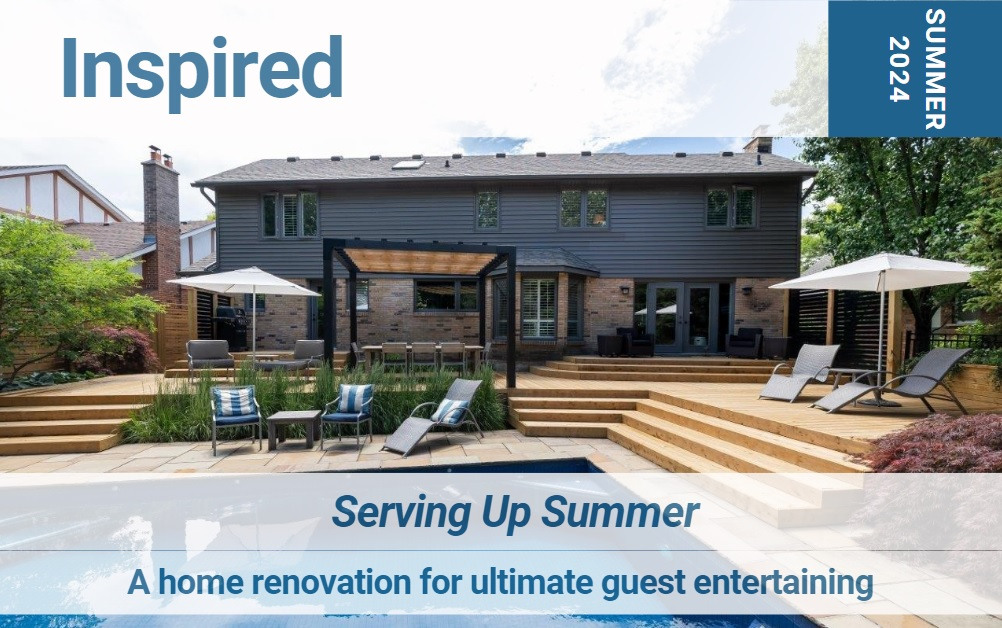 Inspired

SUMMER 2024

Serving Up Summer

A home renovation for ultimate guest entertaining